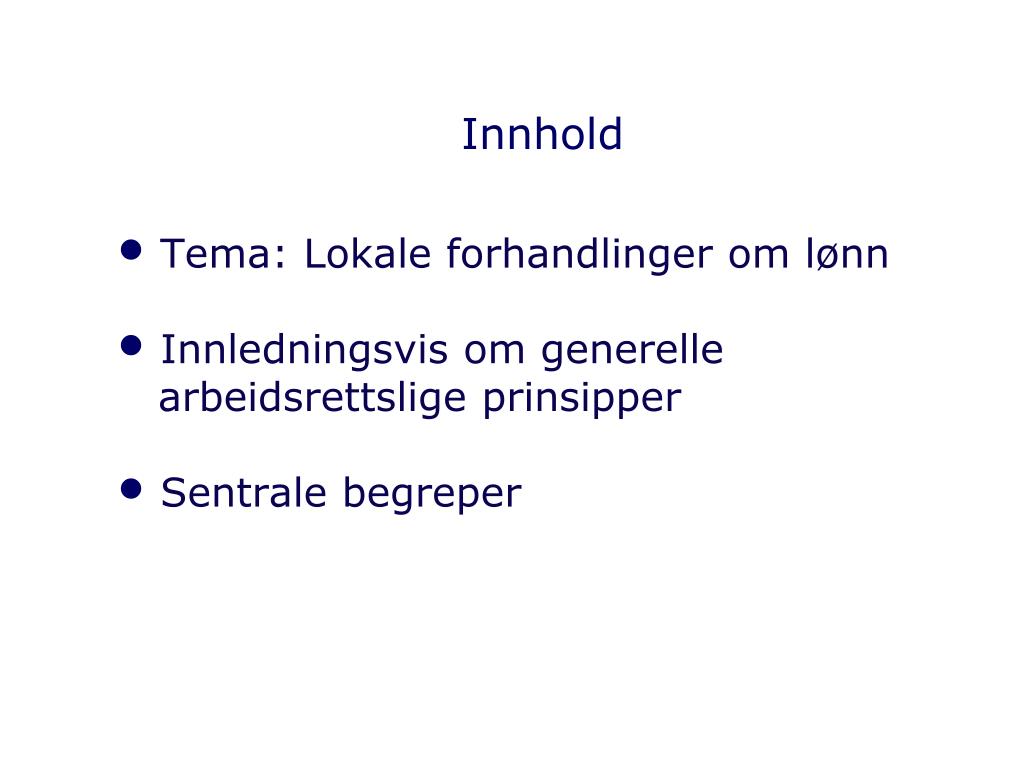 Innhold

• Tema: Lokale forhandlinger om lønn

• Innledningsvis om generelle arbeidsrettslige prinsipper

• Sentrale begreper